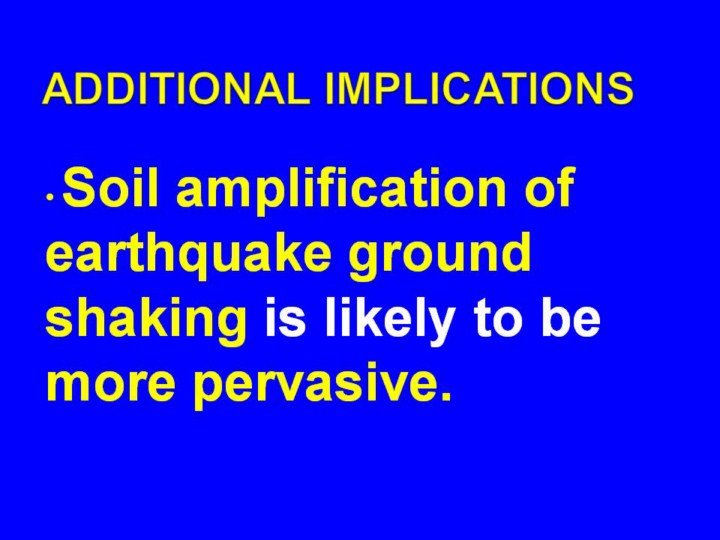 ADDITIONAL IMPLICATIONS

• Soil amplification of earthquake ground shaking is likely to be more pervasive.